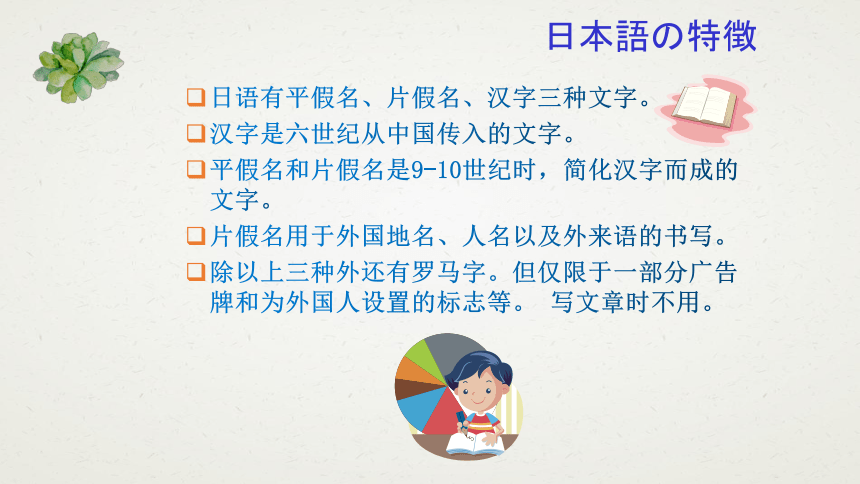 日本語の特徴

❑日语有平假名、片假名、汉字三种文字。
❑汉字是六世纪从中国传入的文字。
❑平假名和片假名是9-10世纪时，简化汉字而成的文字。
❑片假名用于外国地名、人名以及外来语的书写。
❑除以上三种外还有罗马字。但仅限于一部分广告牌和为外国人设置的标志等。 写文章时不用。